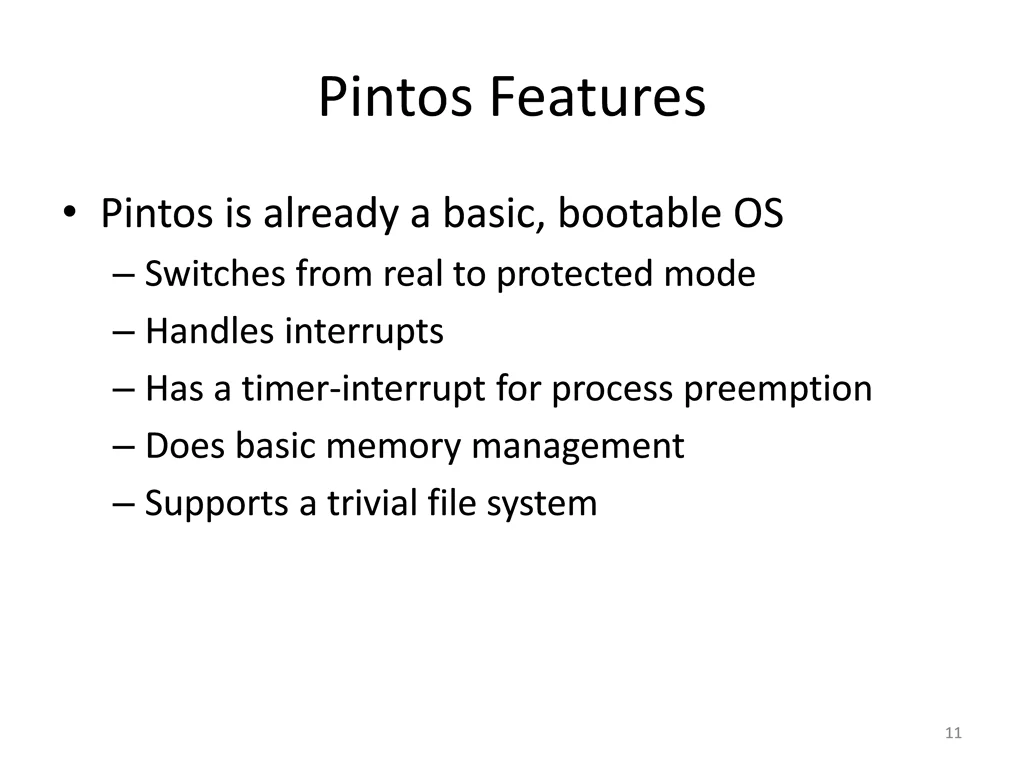 Pintos Features

• Pintos is already a basic, bootable OS
– Switches from real to protected mode
– Handles interrupts
– Has a timer-interrupt for process preemption
– Does basic memory management
– Supports a trivial file system

11